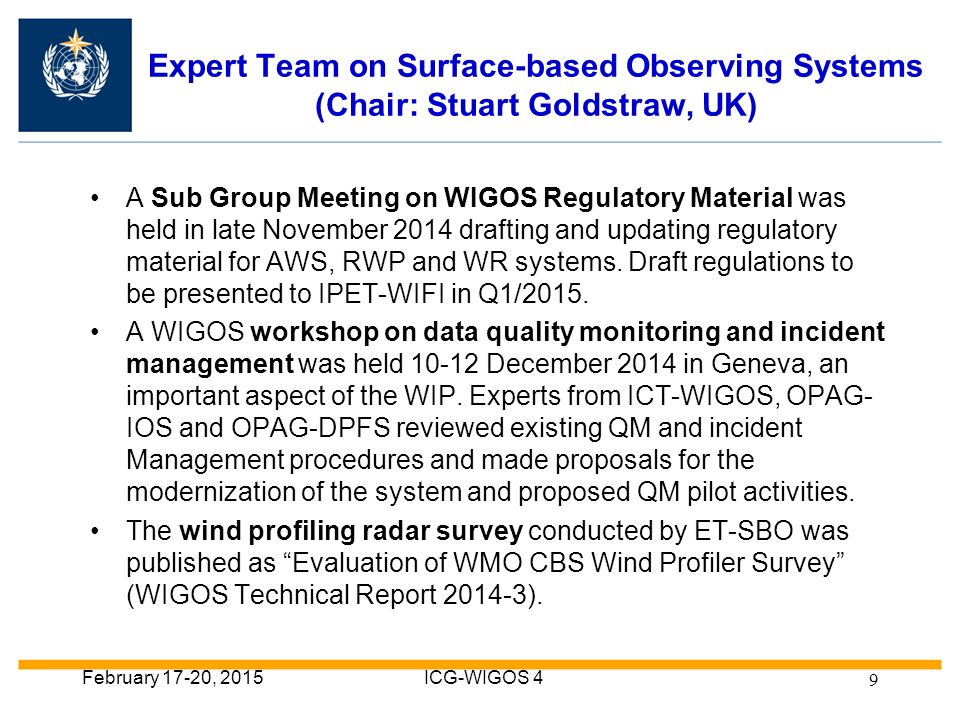 Expert Team on Surface-based Observing Systems (Chair: Stuart Goldstraw, UK)

• A Sub Group Meeting on WIGOS Regulatory Material was held in late November 2014 drafting and updating regulatory material for AWS, RWP and WR systems. Draft regulations to be presented to IPET-WIFI in Q1/2015.

• A WIGOS workshop on data quality monitoring and incident management was held 10-12 December 2014 in Geneva, an important aspect of the WIP. Experts from ICT-WIGOS, OPAG-IOS and OPAG-DPFS reviewed existing QM and incident Management procedures and made proposals for the modernization of the system and proposed QM pilot activities.

• The wind profiling radar survey conducted by ET-SBO was published as “Evaluation of WMO CBS Wind Profiler Survey” (WIGOS Technical Report 2014-3).

February 17-20, 2015 ICG-WIGOS 4 9